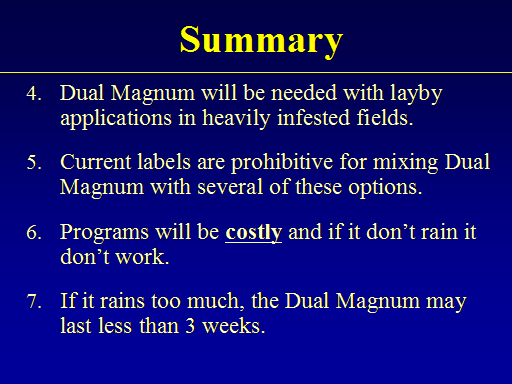 Summary

4. Dual Magnum will be needed with layby applications in heavily infested fields.

5. Current labels are prohibitive for mixing Dual Magnum with several of these options.

6. Programs will be costly and if it don't rain it don't work.

7. If it rains too much, the Dual Magnum may last less than 3 weeks.